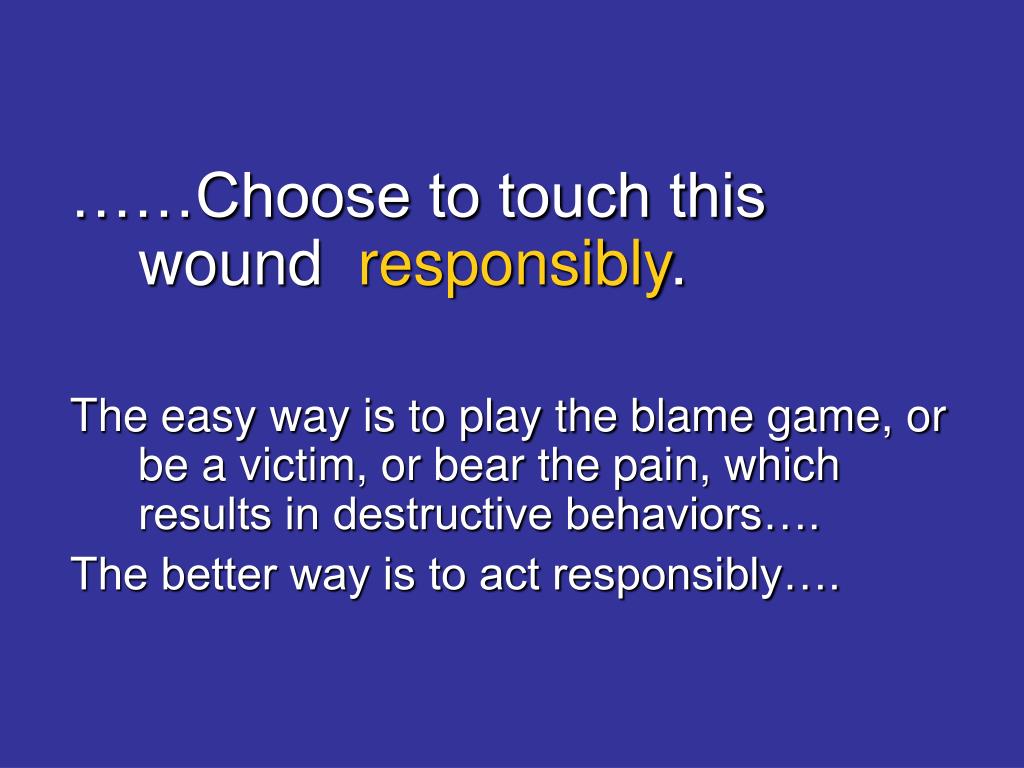 ……Choose to touch this wound responsibly.

The easy way is to play the blame game, or be a victim, or bear the pain, which results in destructive behaviors….

The better way is to act responsibly….